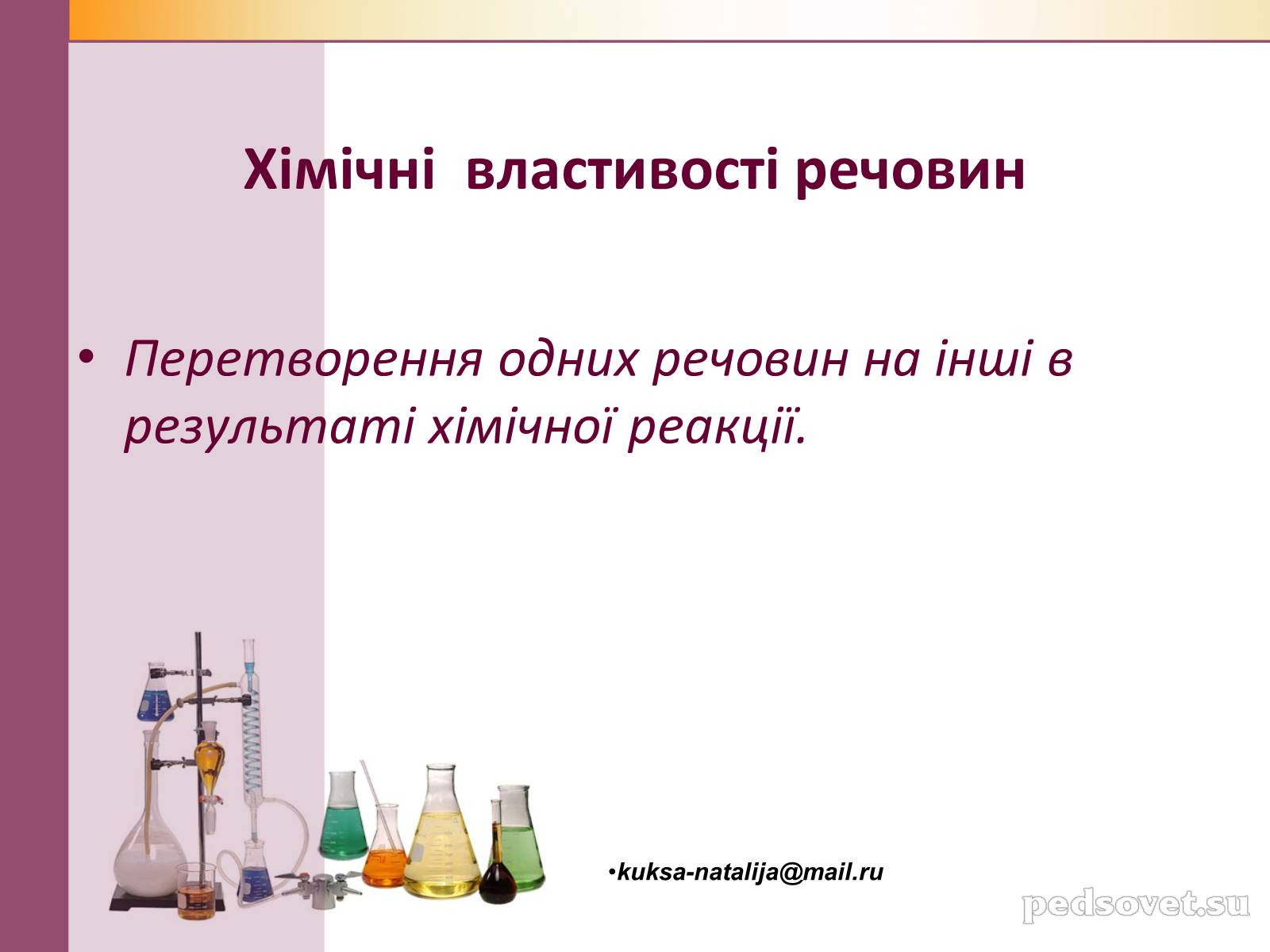 Хімічні властивості речовин

• Перетворення одних речовин на інші в результаті хімічної реакції.

•kuksa-natalija@mail.ru

pedsovet.su